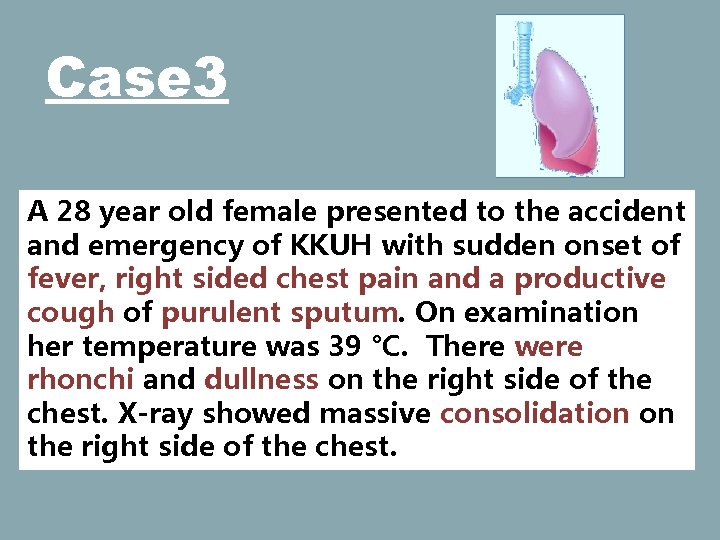 Case3

A 28 year old female presented to the accident and emergency of KKUH with sudden onset of fever, right sided chest pain and a productive cough of purulent sputum. On examination her temperature was 39 °C. There were rhonchi and dullness on the right side of the chest. X-ray showed massive consolidation on the right side of the chest.